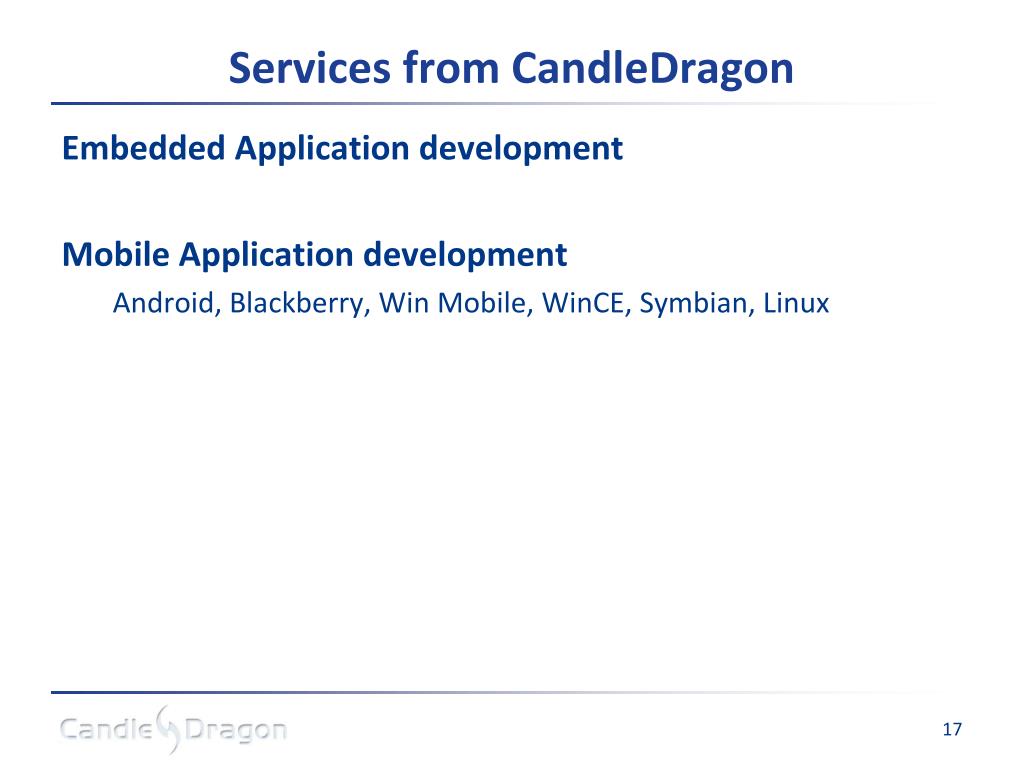 Services from CandleDragon

Embedded Application development

Mobile Application development

Android, Blackberry, Win Mobile, WinCE, Symbian, Linux

Candle Dragon

17